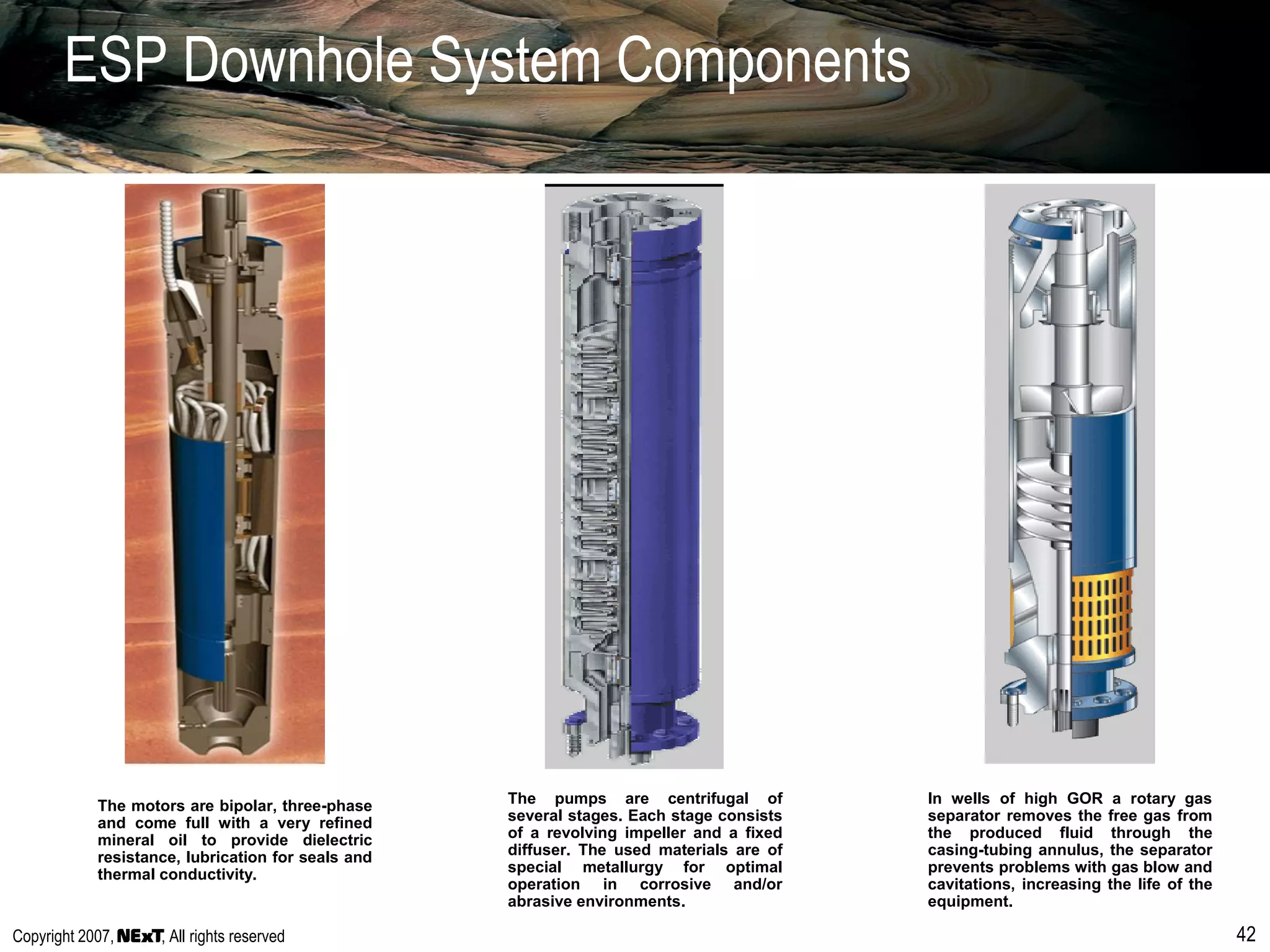 ESP Downhole System Components

The motors are bipolar, three-phase and come full with a very refined mineral oil to provide dielectric resistance, lubrication for seals and thermal conductivity.

The pumps are centrifugal of several stages. Each stage consists of a revolving impeller and a fixed diffuser. The used materials are of special metallurgy for optimal operation in corrosive and/or abrasive environments.

In wells of high GOR a rotary gas separator removes the free gas from the produced fluid through the casing-tubing annulus, the separator prevents problems with gas blow and cavitations, increasing the life of the equipment.

Copyright 2007, NExT, All rights reserved

42